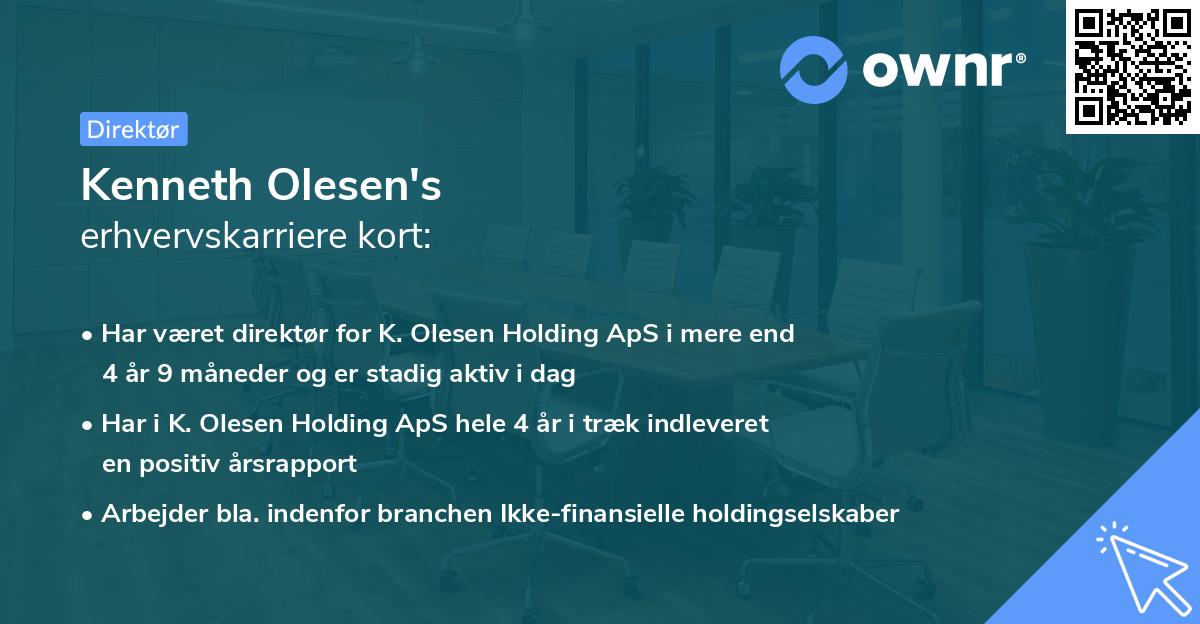 ownr®

Direktør

Kenneth Olesen's
erhvervskarriere kort:

• Har været direktør for K. Olesen Holding ApS i mere end 4 år 9 måneder og er stadig aktiv i dag

• Har i K. Olesen Holding ApS hele 4 år i træk indleveret en positiv årsrapport

• Arbejder bla. indenfor branchen Ikke-finansielle holdingselskaber